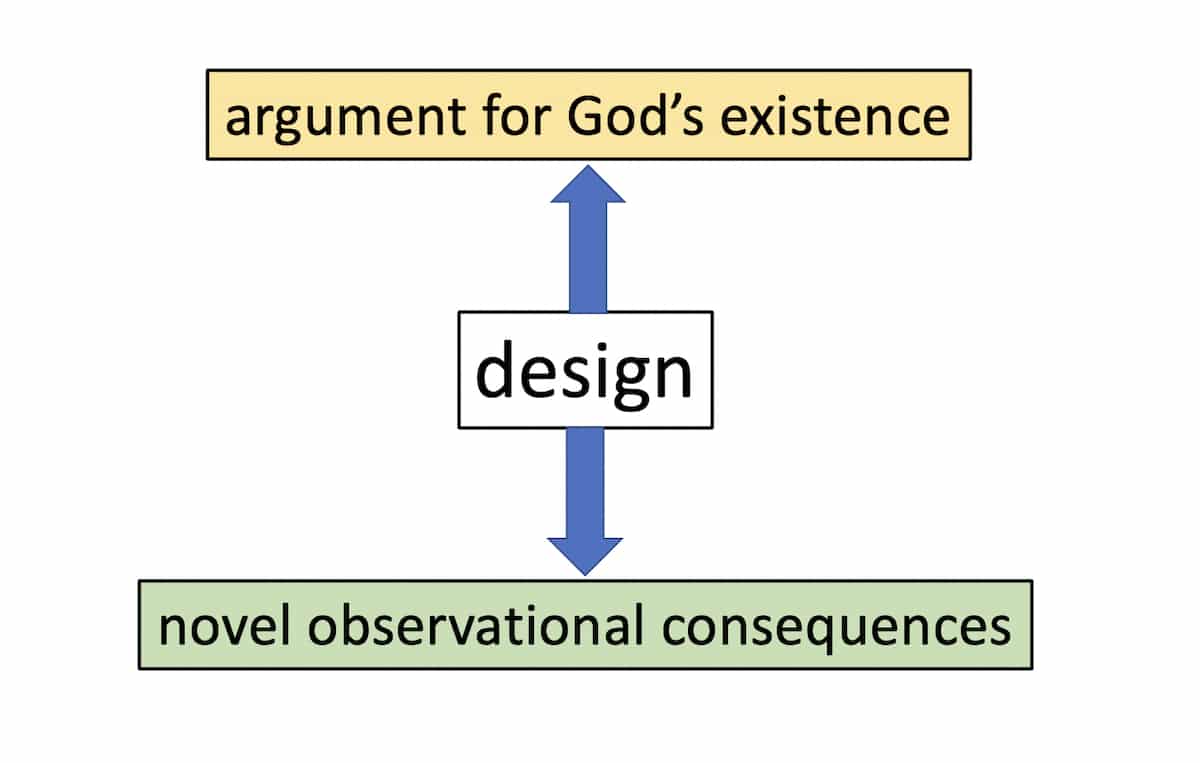 argument for God’s existence

design

novel observational consequences